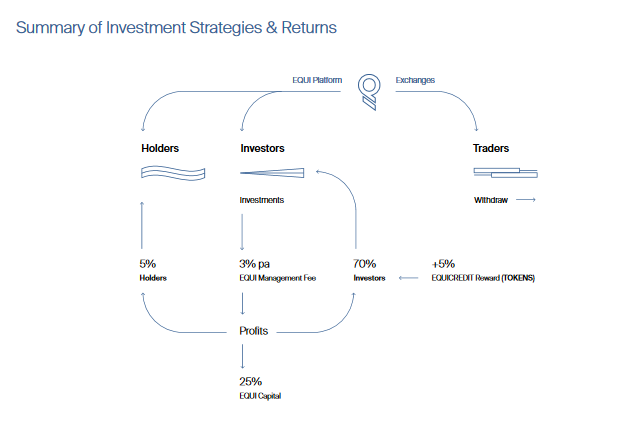 Summary of Investment Strategies & Returns

EQUI Platform

Exchanges

Holders

Investors

Traders

Investments

Withdraw

5%
Holders

3% pa
EQUI Management Fee

70%
Investors

+5%
EQUICREDIT Reward (TOKENS)

Profits

25%
EQUI Capital